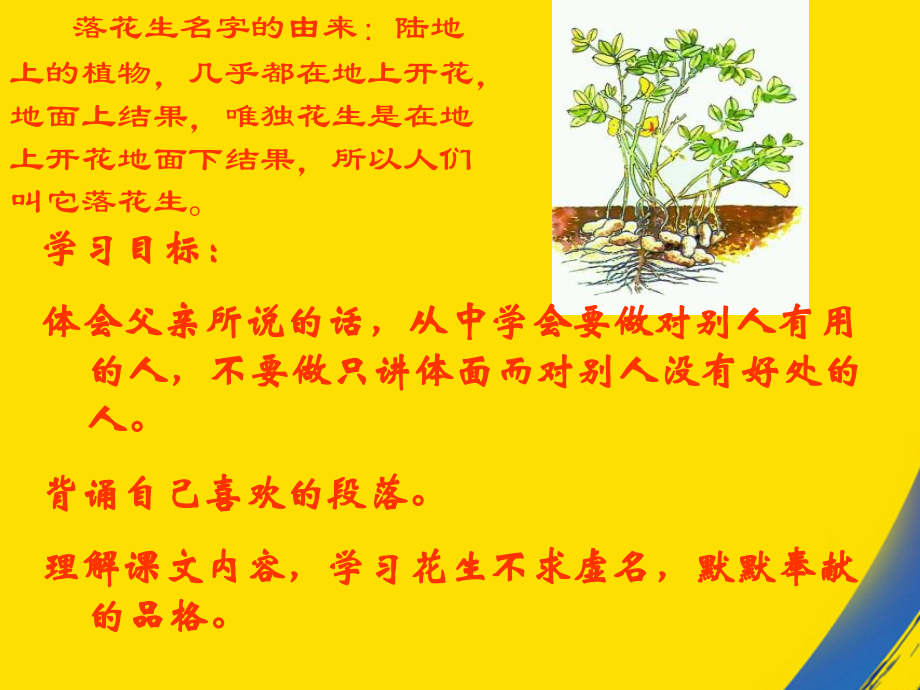 落花生名字的由来：陆地上的植物，几乎都在地上开花，地面上结果，唯独花生是在地上开花地面下结果，所以人们叫它落花生。

学习目标：

体会父亲所说的话，从中学会要做对别人有用的人，不要做只讲体面而对别人没有好处的人。

背诵自己喜欢的段落。

理解课文内容，学习花生不求虚名，默默奉献的品格。